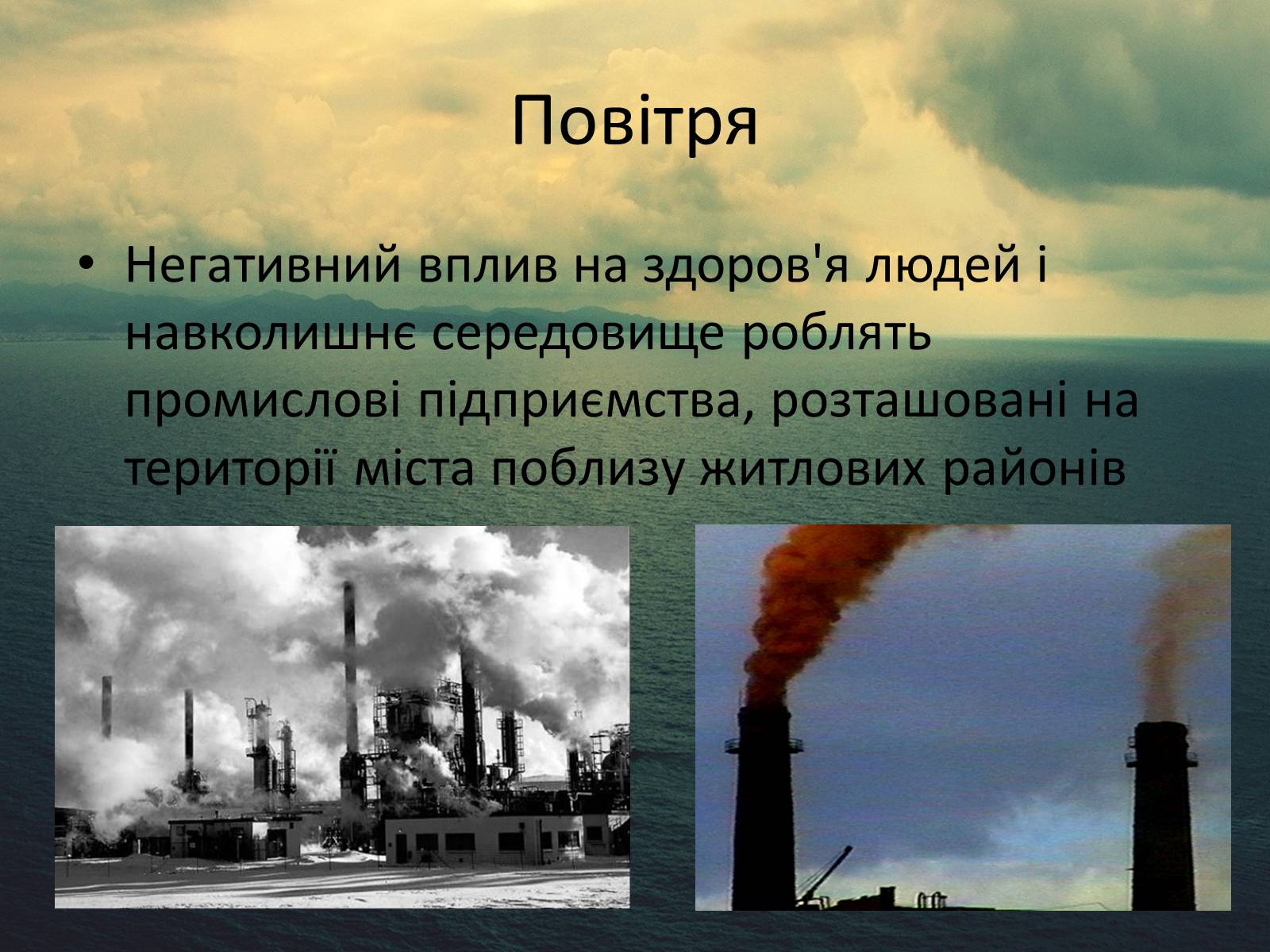 Повітря

• Негативний вплив на здоров'я людей і навколишнє середовище роблять промислові підприємства, розташовані на території міста поблизу житлових районів